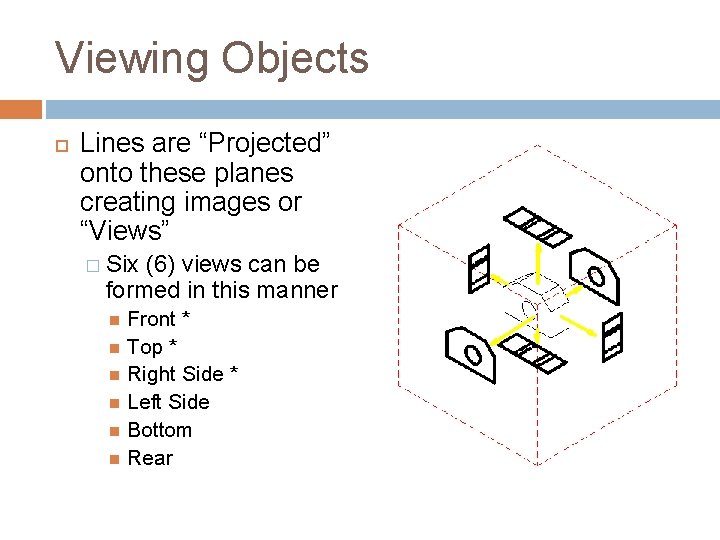 Viewing Objects

Lines are “Projected” onto these planes creating images or “Views”

Six (6) views can be formed in this manner

Front *

Top *

Right Side *

Left Side

Bottom

Rear